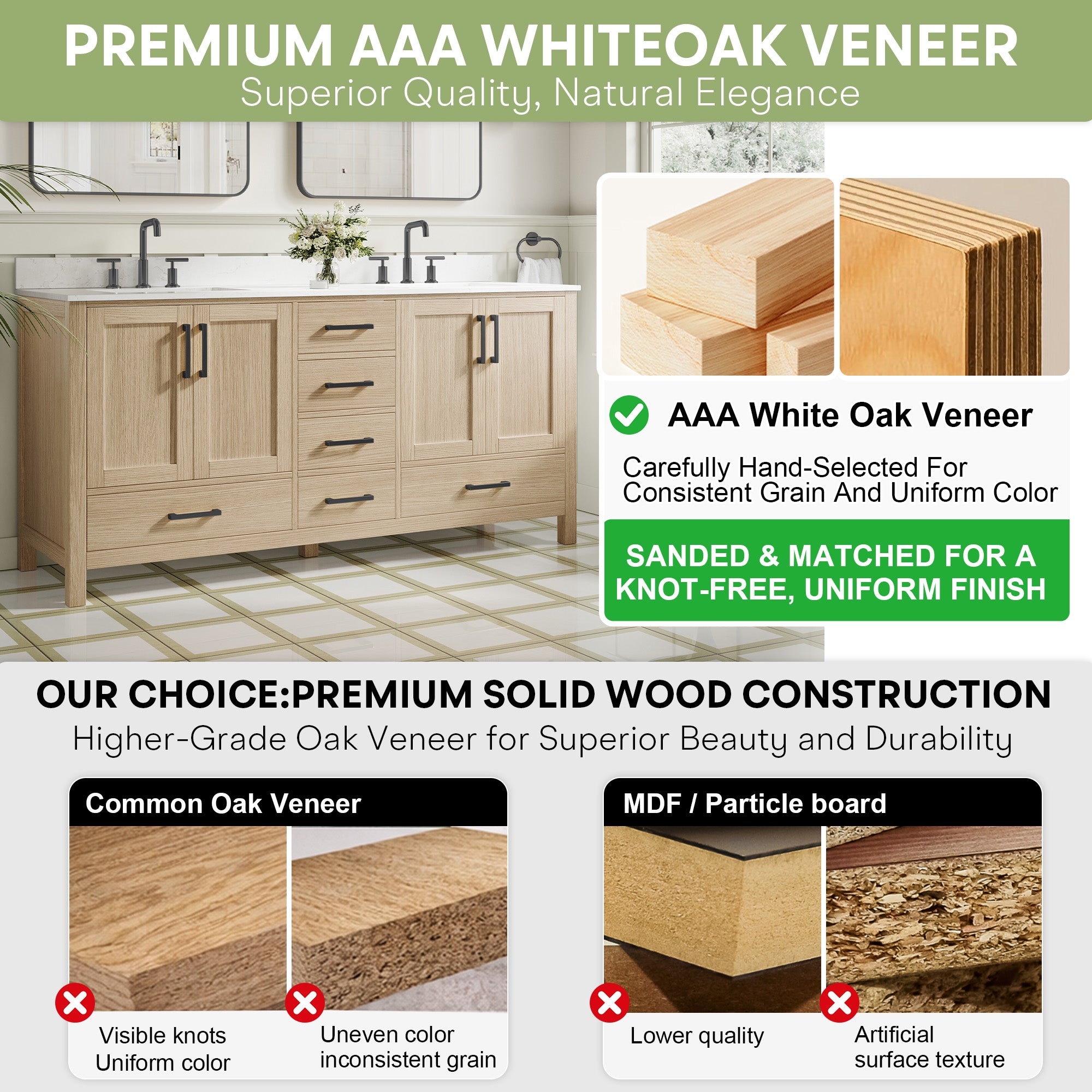 PREMIUM AAA WHITEOAK VENEER
Superior Quality, Natural Elegance

AAA White Oak Veneer

Carefully Hand-Selected For Consistent Grain And Uniform Color

SANDED & MATCHED FOR A KNOT-FREE, UNIFORM FINISH

OUR CHOICE:PREMIUM SOLID WOOD CONSTRUCTION
Higher-Grade Oak Veneer for Superior Beauty and Durability

Common Oak Veneer

Visible knots
Uniform color

Uneven color
inconsistent grain

MDF / Particle board

Lower quality

Artificial
surface texture